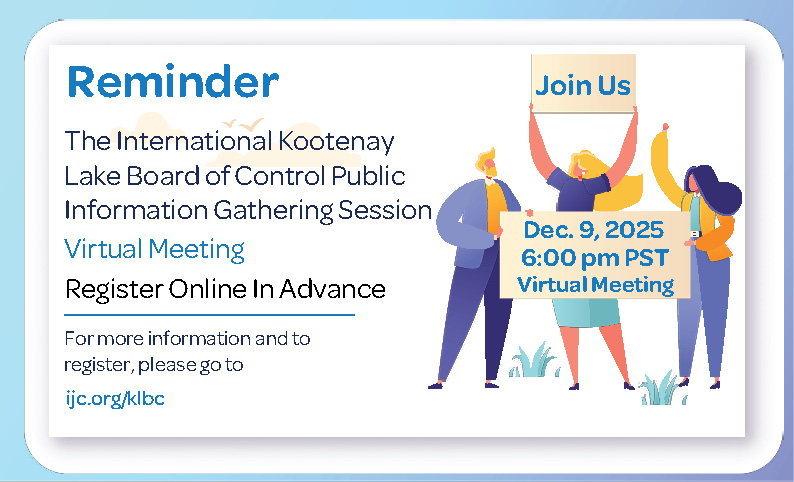 Reminder

The International Kootenay Lake Board of Control Public Information Gathering Session

Virtual Meeting

Register Online In Advance

For more information and to register, please go to

ijc.org/klbc

Join Us

Dec. 9, 2025
6:00 pm PST
Virtual Meeting